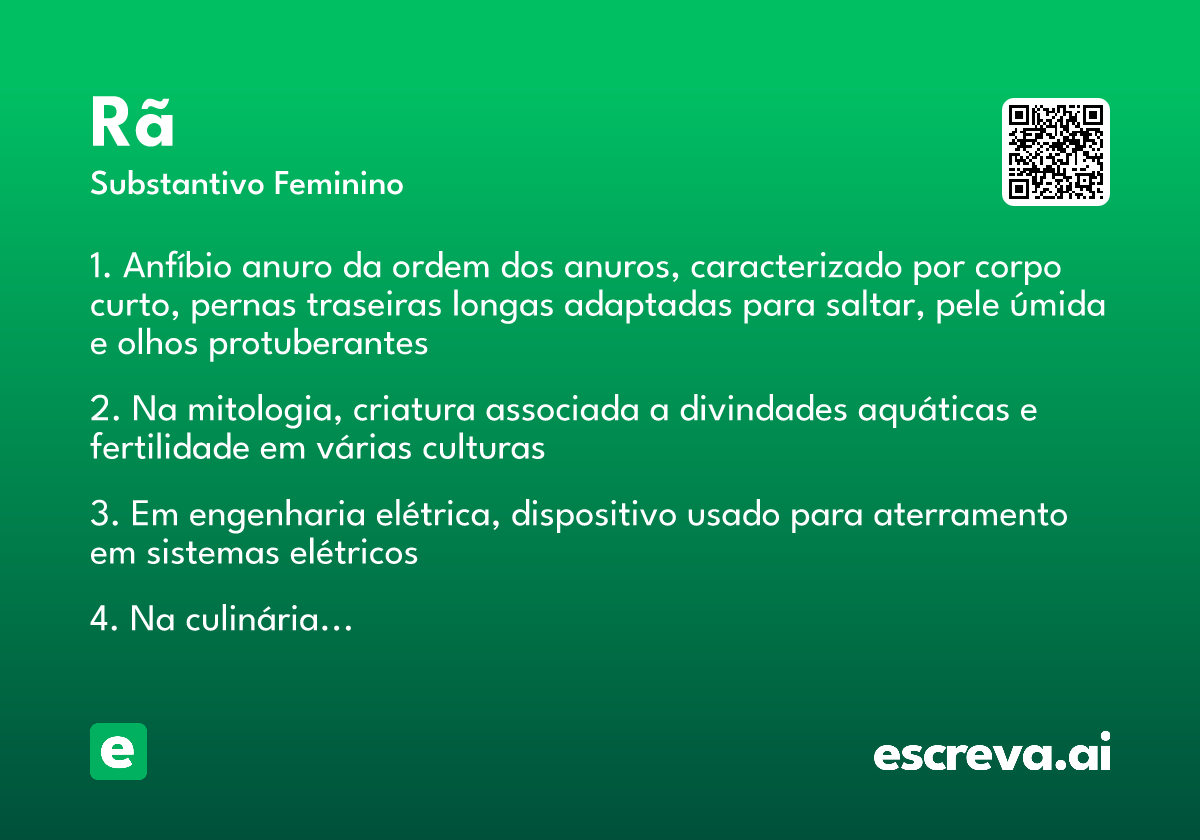 Rã
Substantivo Feminino

1. Anfíbio anuro da ordem dos anuros, caracterizado por corpo curto, pernas traseiras longas adaptadas para saltar, pele úmida e olhos protuberantes

2. Na mitologia, criatura associada a divindades aquáticas e fertilidade em várias culturas

3. Em engenharia elétrica, dispositivo usado para aterramento em sistemas elétricos

4. Na culinária...

e

escreva.ai